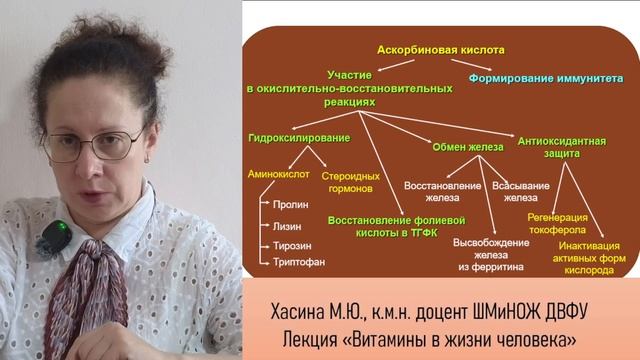 Аскорбиновая кислота

Участие в окислительно-восстановительных реакциях

Формирование иммунитета

Гидроксилирование

Обмен железа

Антиоксидантная защита

Аминокислот

Стероидных гормонов

Пролин

Лизин

Тирозин

Триптофан

Восстановление фолиевой кислоты в ТГФК

Восстановление железа

Всасывание железа

Высвобождение железа из ферритина

Регенерация токоферола

Инактивация активных форм кислорода

Хасина М.Ю., к.м.н. доцент ШМиНОЖ ДВФУ
Лекция «Витамины в жизни человека»